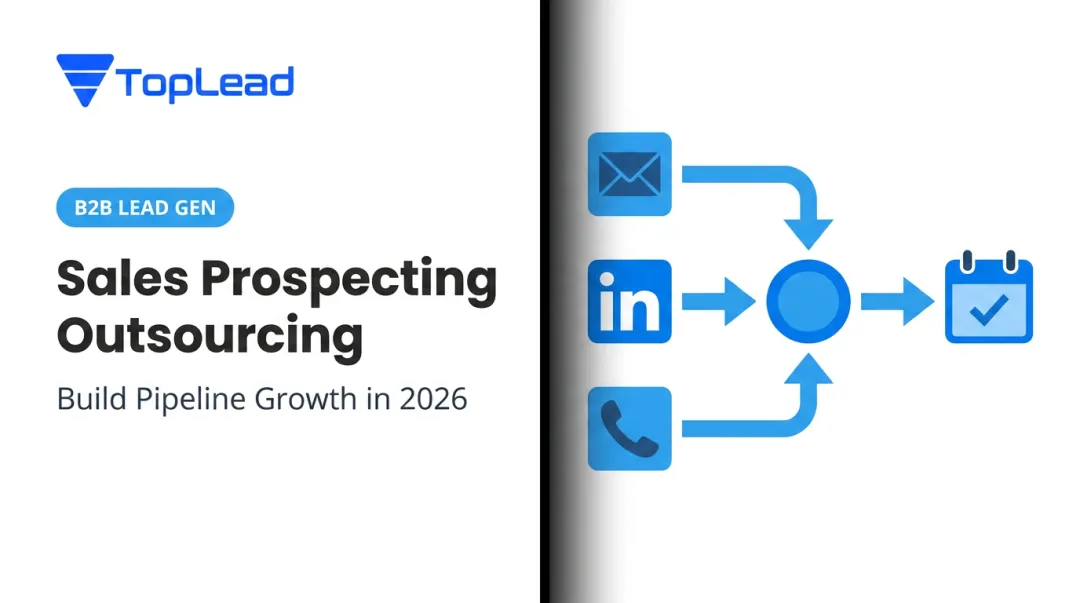 TopLead

B2B LEAD GEN

Sales Prospecting Outsourcing

Build Pipeline Growth in 2026

in